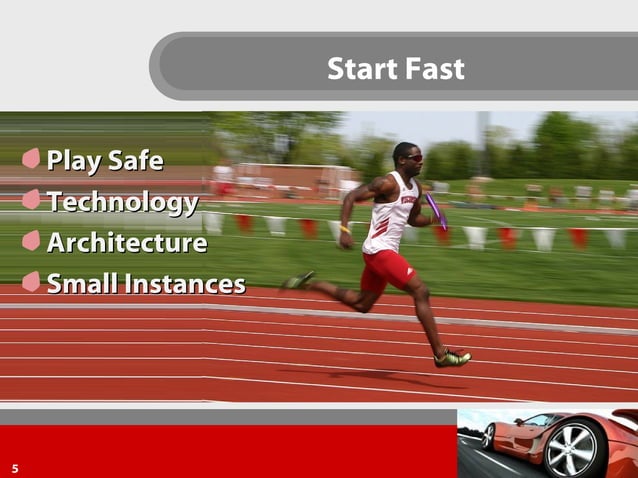 Start Fast

Play Safe
Technology
Architecture
Small Instances

5